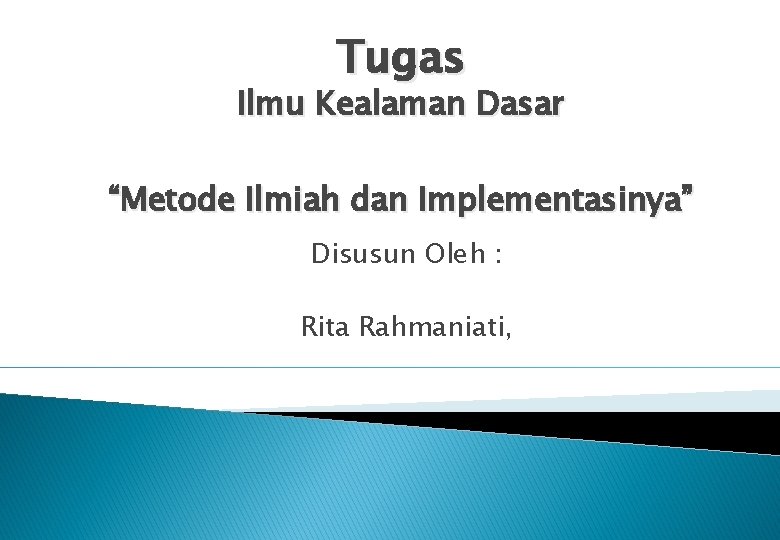 Tugas
Ilmu Kealaman Dasar

“Metode Ilmiah dan Implementasinya”

Disusun Oleh :

Rita Rahmaniati,